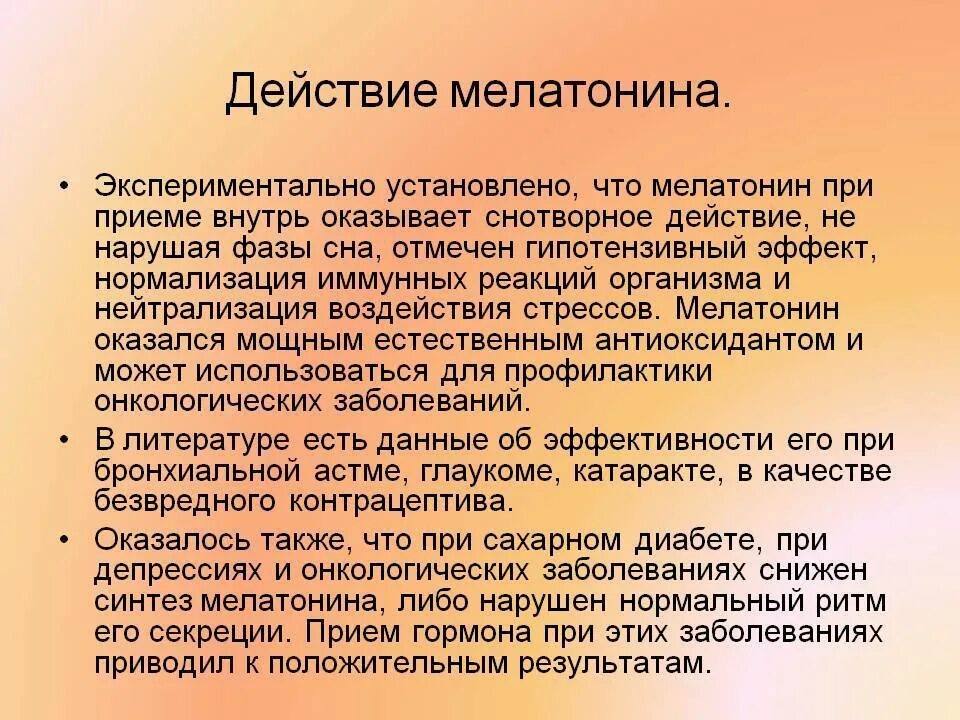 Действие мелатонина.

• Экспериментально установлено, что мелатонин при приеме внутрь оказывает снотворное действие, не нарушая фазы сна, отмечен гипотензивный эффект, нормализация иммунных реакций организма и нейтрализация воздействия стрессов. Мелатонин оказался мощным естественным антиоксидантом и может использоваться для профилактики онкологических заболеваний.

• В литературе есть данные об эффективности его при бронхиальной астме, глаукоме, катаракте, в качестве безвредного контрацептива.

• Оказалось также, что при сахарном диабете, при депрессиях и онкологических заболеваниях снижен синтез мелатонина, либо нарушен нормальный ритм его секреции. Прием гормона при этих заболеваниях приводил к положительным результатам.